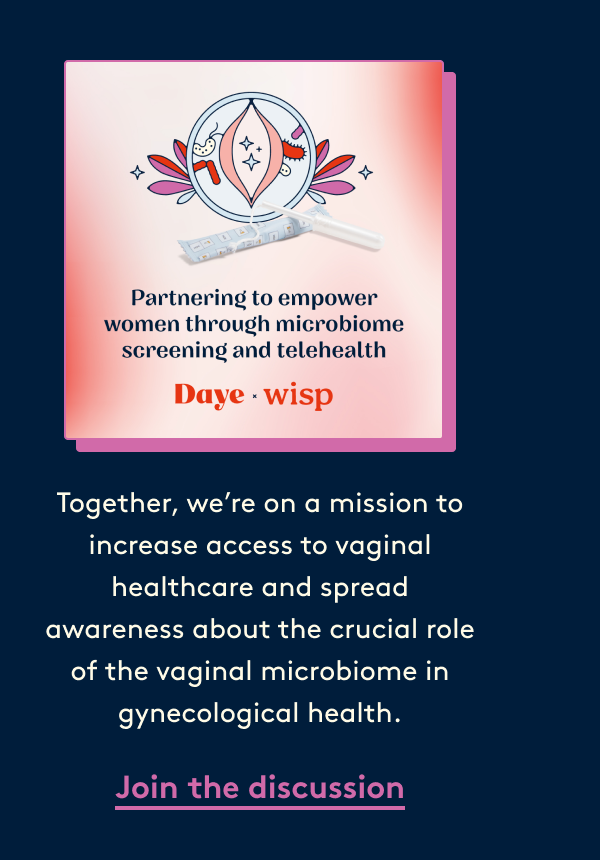 Partnering to empower women through microbiome screening and telehealth

Daye × wisp

Together, we're on a mission to increase access to vaginal healthcare and spread awareness about the crucial role of the vaginal microbiome in gynecological health.

Join the discussion